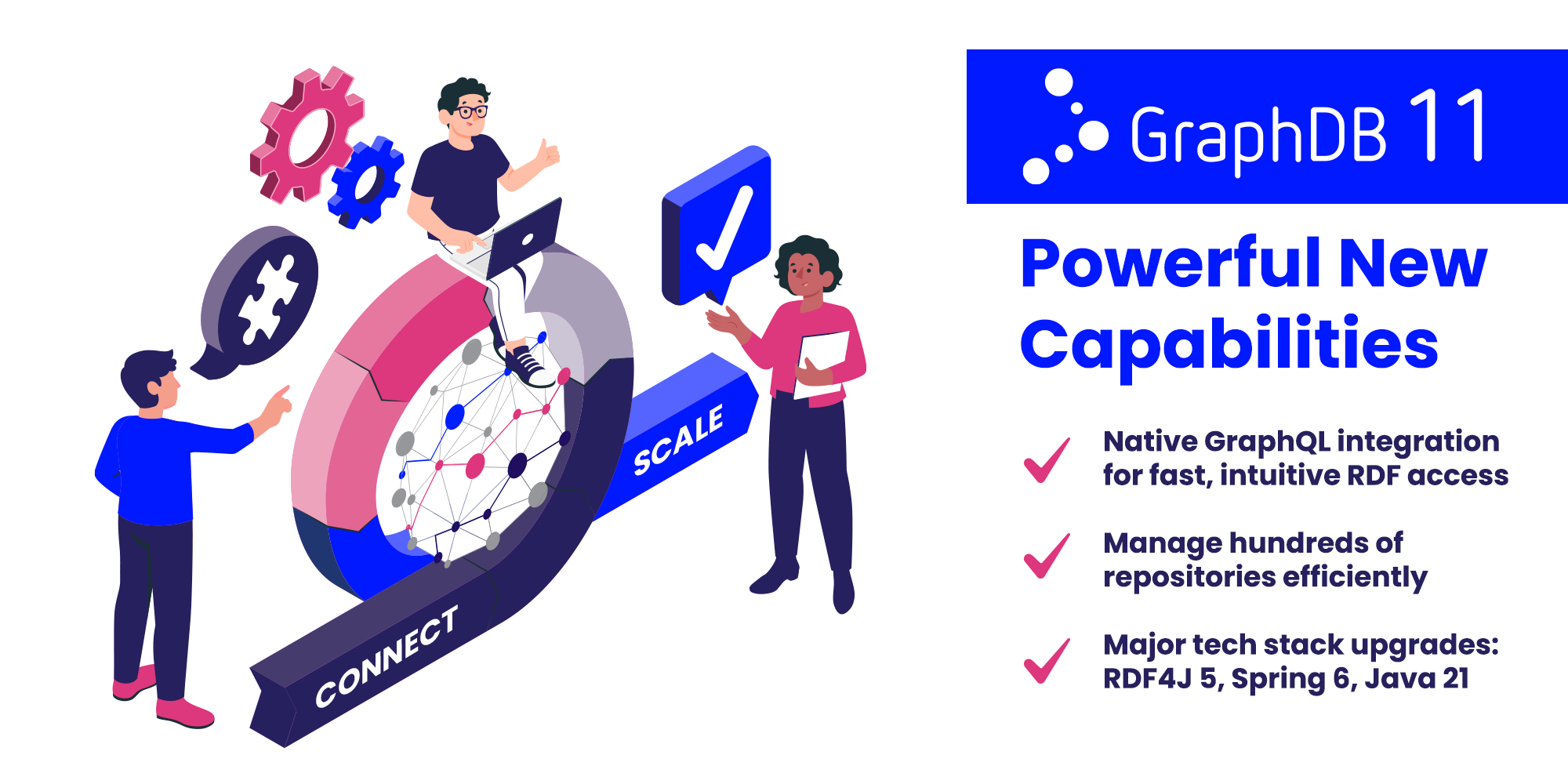 CONNECT

SCALE

GraphDB 11

Powerful New Capabilities

Native GraphQL integration for fast, intuitive RDF access

Manage hundreds of repositories efficiently

Major tech stack upgrades: RDF4J 5, Spring 6, Java 21